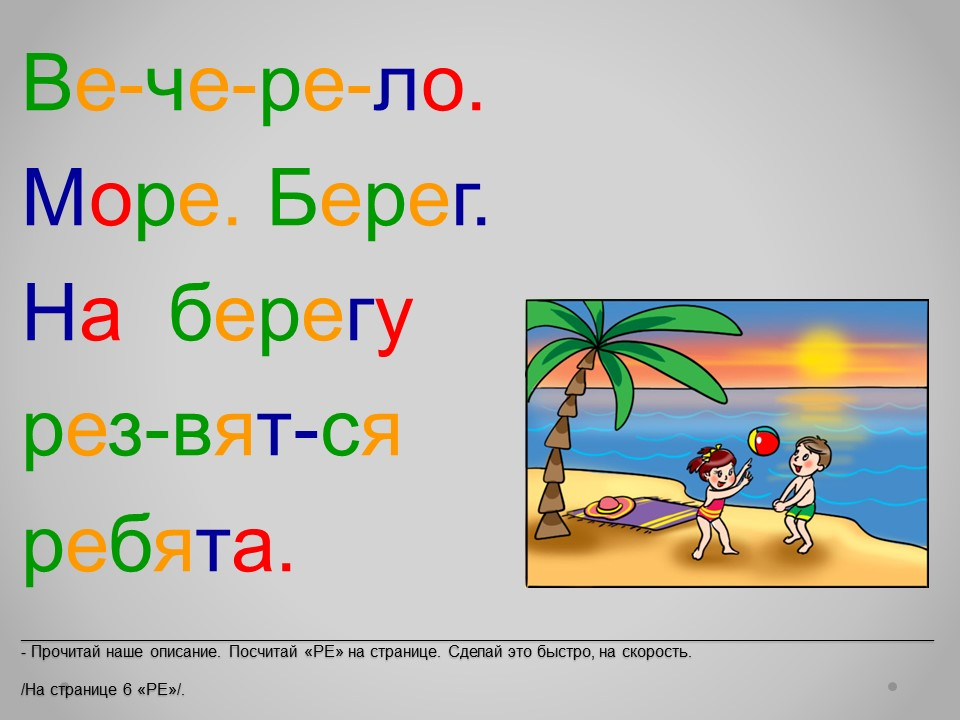 Ве-че-ре-ло.
Море. Берег.
На берегу
рез-вят-ся
ребята.

- Прочитай наше описание. Посчитай «РЕ» на странице. Сделай это быстро, на скорость.

/На странице 6 «РЕ»/.